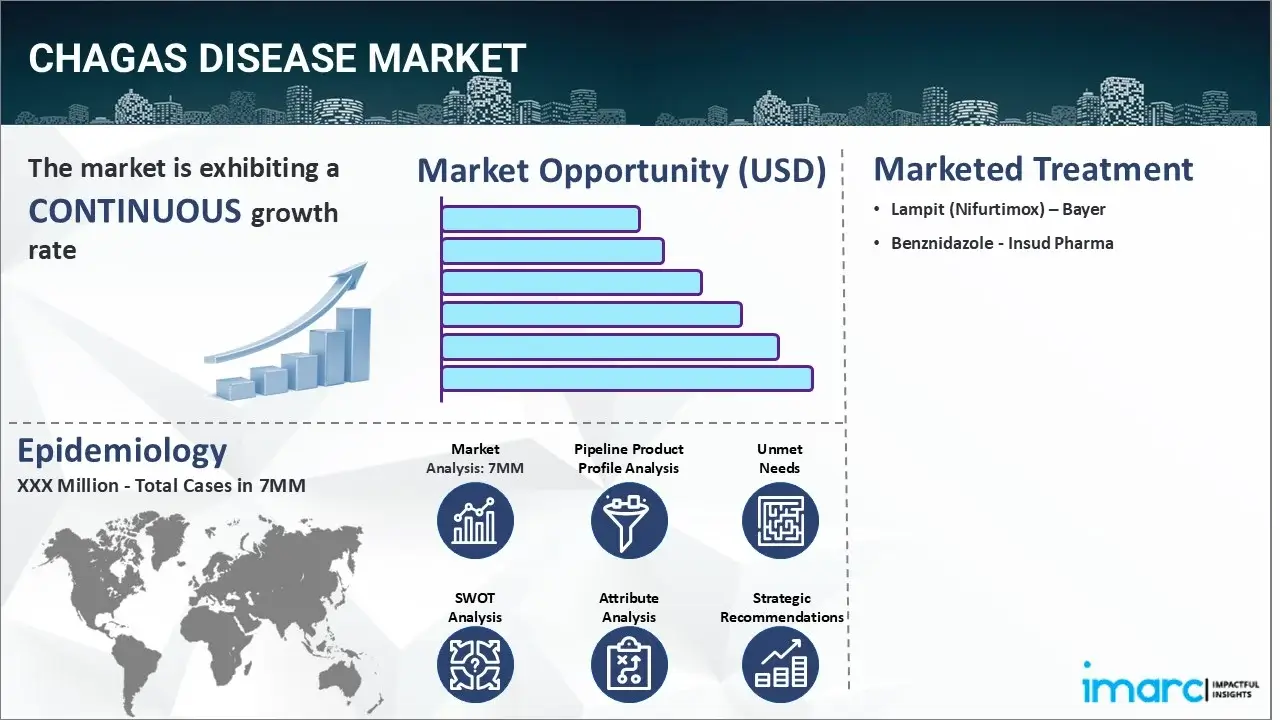 CHAGAS DISEASE MARKET

The market is exhibiting a CONTINUOUS growth rate

Market Opportunity (USD)

Marketed Treatment

• Lampit (Nifurtimox) – Bayer
• Benznidazole - Insud Pharma

Epidemiology

XXX Million - Total Cases in 7MM

Market Analysis: 7MM

Pipeline Product Profile Analysis

Unmet Needs

SWOT Analysis

Attribute Analysis

Strategic Recommendations

imarc IMPACTFUL INSIGHTS